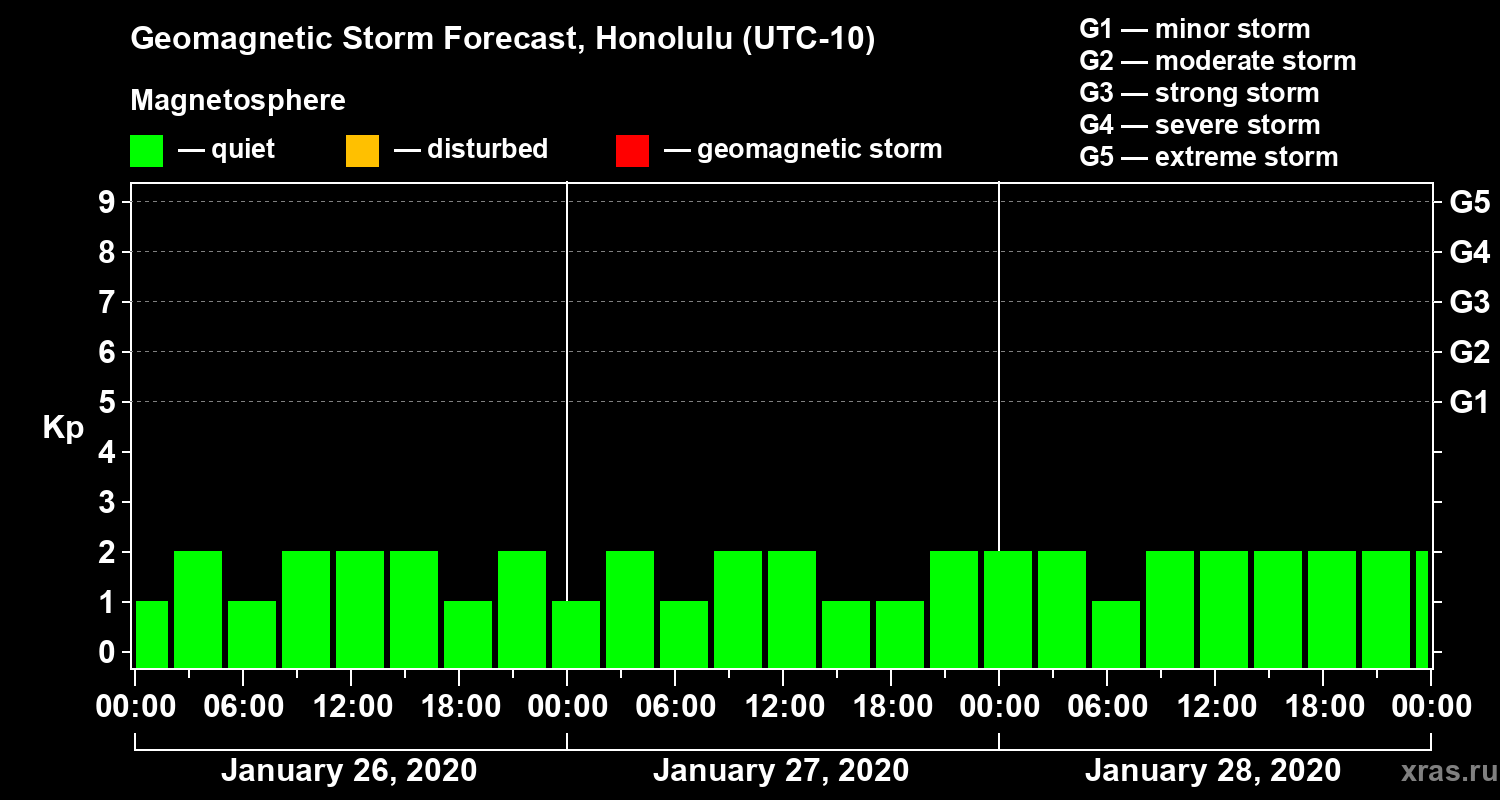 Geomagnetic Storm Forecast, Honolulu (UTC-10)

Magnetosphere

— quiet — disturbed — geomagnetic storm

G1 — minor storm
G2 — moderate storm
G3 — strong storm
G4 — severe storm
G5 — extreme storm

Kp

9
8
7
6
5
4
3
2
1
0

G5
G4
G3
G2
G1

00:00 06:00 12:00 18:00 00:00 06:00 12:00 18:00 00:00 06:00 12:00 18:00 00:00

January 26, 2020
January 27, 2020
January 28, 2020

xras.ru